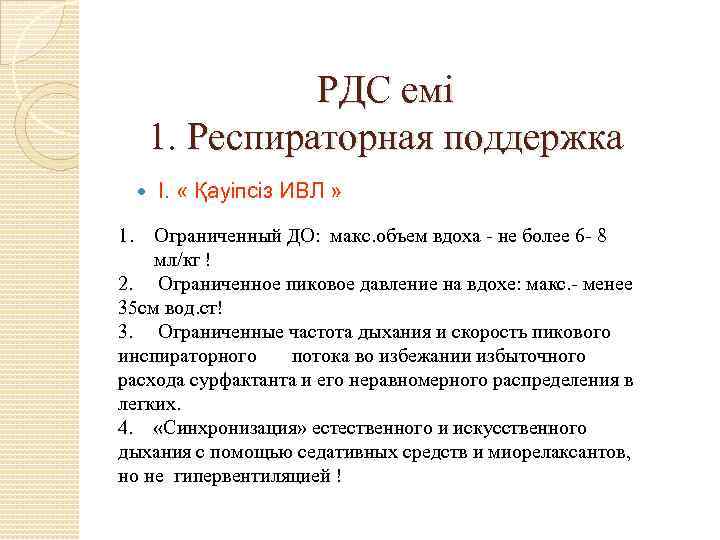 РДС емі
1. Респираторная поддержка

I. « Қауіпсіз ИВЛ »

1. Ограниченный ДО: макс.объем вдоха - не более 6- 8 мл/кг !
2. Ограниченное пиковое давление на вдохе: макс.- менее 35см вод.ст!
3. Ограниченные частота дыхания и скорость пикового инспираторного потока во избежании избыточного расхода сурфактанта и его неравномерного распределения в легких.
4. «Синхронизация» естественного и искусственного дыхания с помощью седативных средств и миорелаксантов, но не гипервентиляцией !